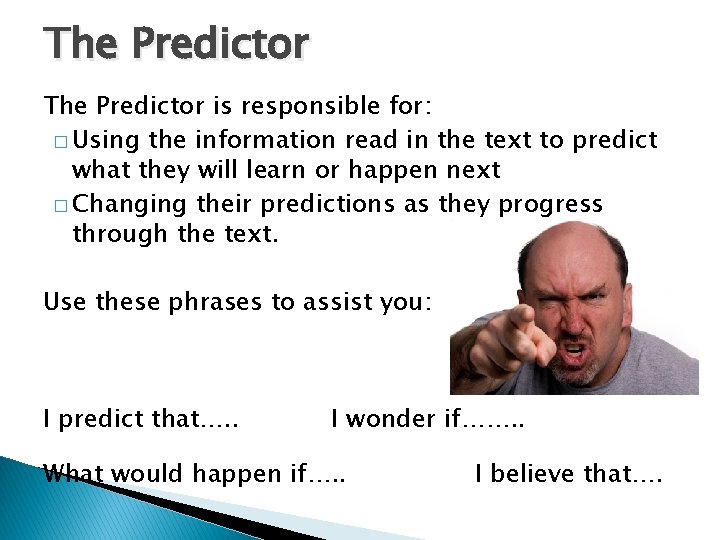 The Predictor

The Predictor is responsible for:

□ Using the information read in the text to predict what they will learn or happen next

□ Changing their predictions as they progress through the text.

Use these phrases to assist you:

I predict that…..

I wonder if……..

What would happen if…..

I believe that….